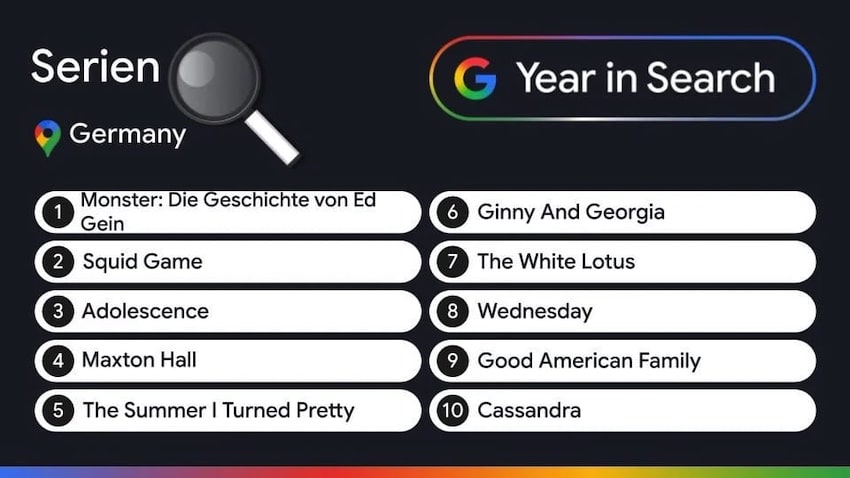 Serien

Germany

G Year in Search

1 Monster: Die Geschichte von Ed Gein

2 Squid Game

3 Adolescence

4 Maxton Hall

5 The Summer I Turned Pretty

6 Ginny And Georgia

7 The White Lotus

8 Wednesday

9 Good American Family

10 Cassandra